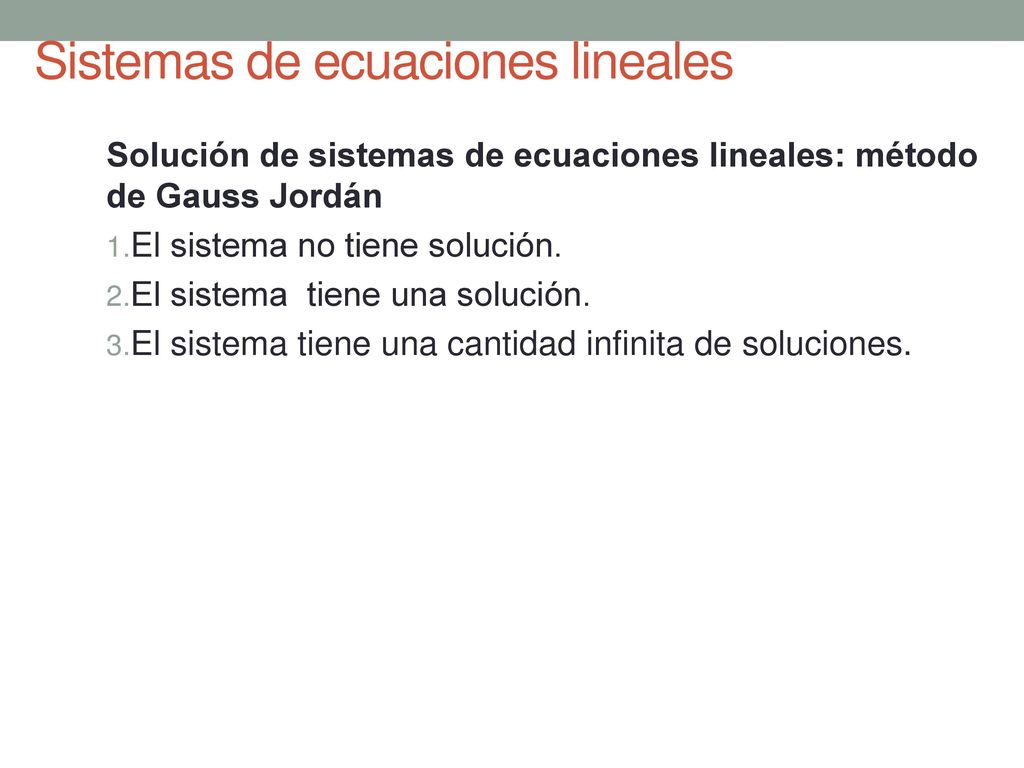 Sistemas de ecuaciones lineales

Solución de sistemas de ecuaciones lineales: método de Gauss Jordán

1. El sistema no tiene solución.
2. El sistema  tiene una solución.
3. El sistema tiene una cantidad infinita de soluciones.